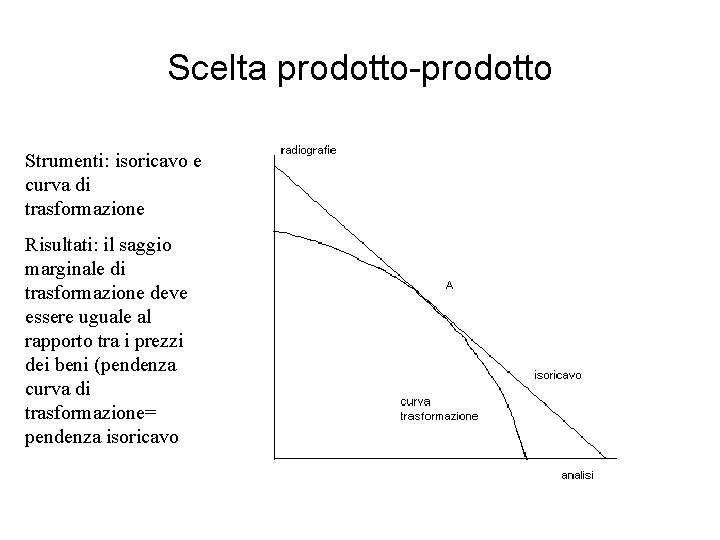 Scelta prodotto-prodotto

Strumenti: isoricavo e curva di trasformazione

Risultati: il saggio marginale di trasformazione deve essere uguale al rapporto tra i prezzi dei beni (pendenza curva di trasformazione= pendenza isoricavo

radiografie

A

isoricavo

curva trasformazione

analisi